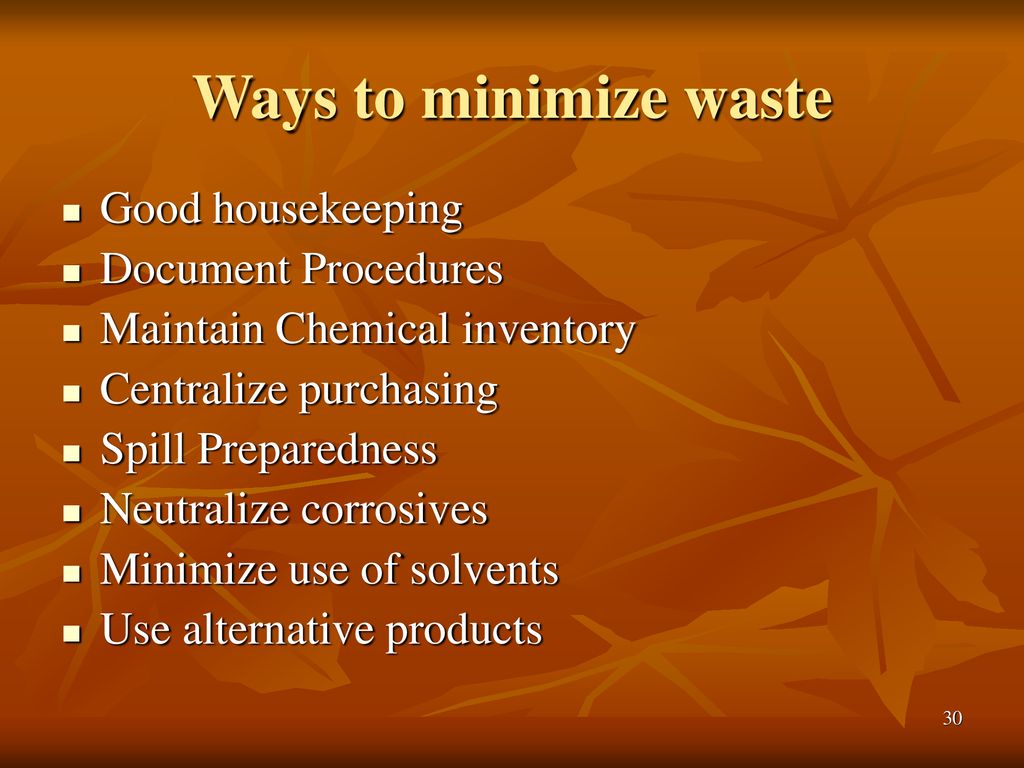 Ways to minimize waste

- Good housekeeping
- Document Procedures
- Maintain Chemical inventory
- Centralize purchasing
- Spill Preparedness
- Neutralize corrosives
- Minimize use of solvents
- Use alternative products

30